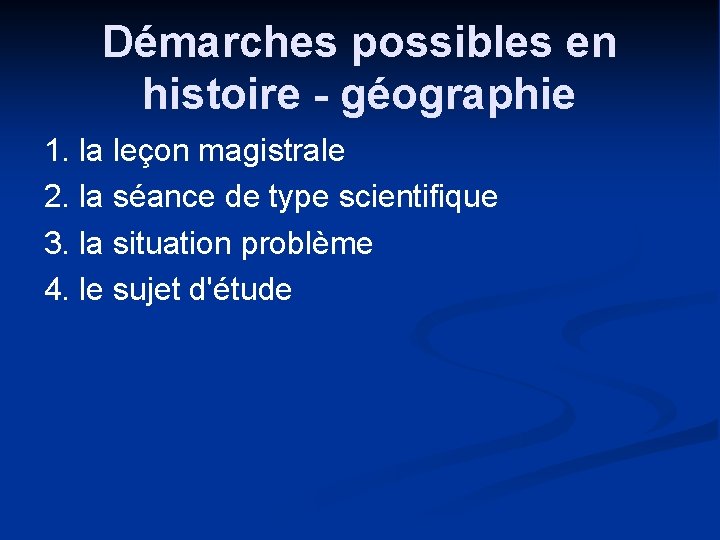 Démarches possibles en histoire - géographie

1. la leçon magistrale
2. la séance de type scientifique
3. la situation problème
4. le sujet d'étude